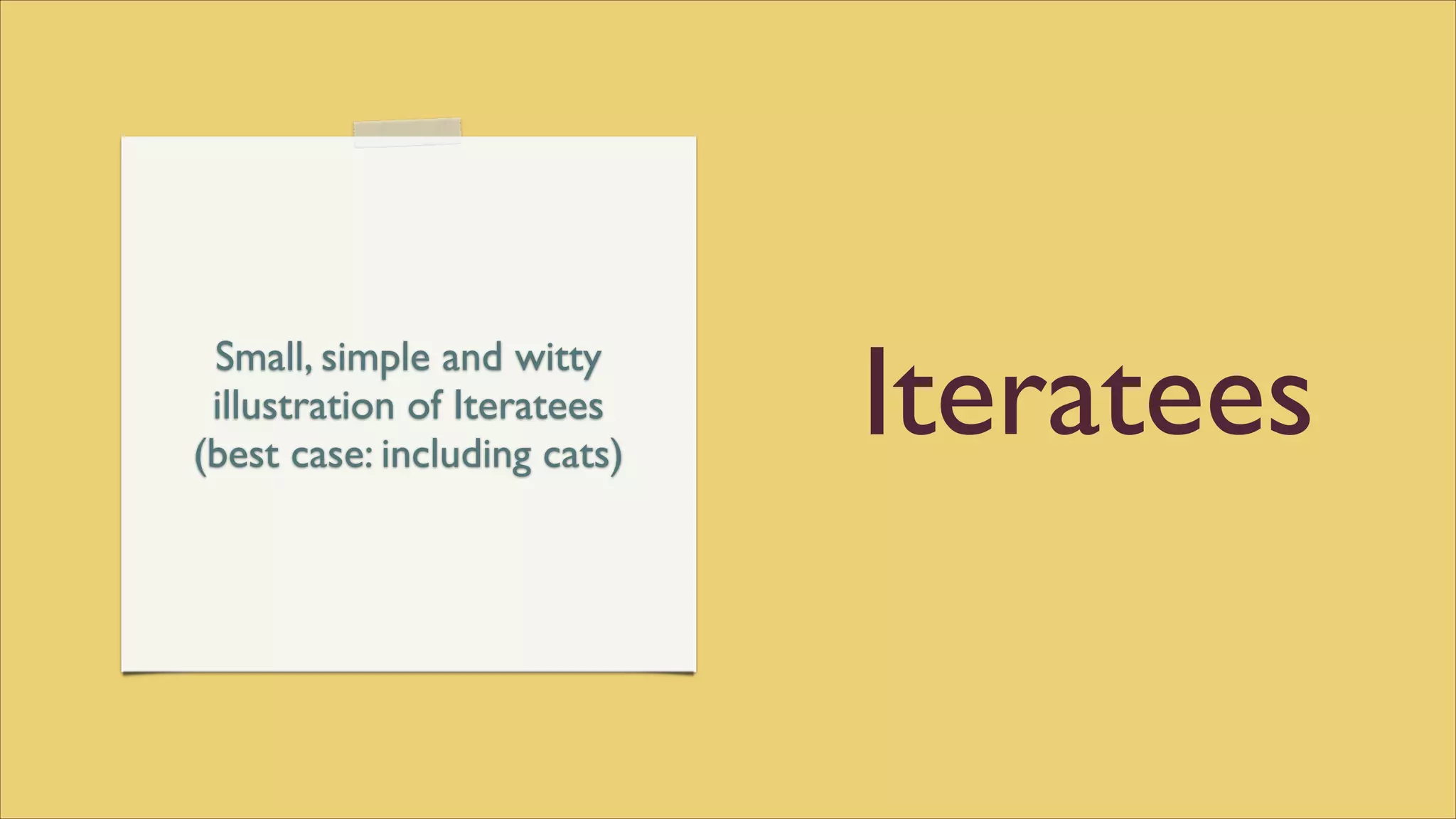 Small, simple and witty illustration of Iteratees (best case: including cats)

Iteratees